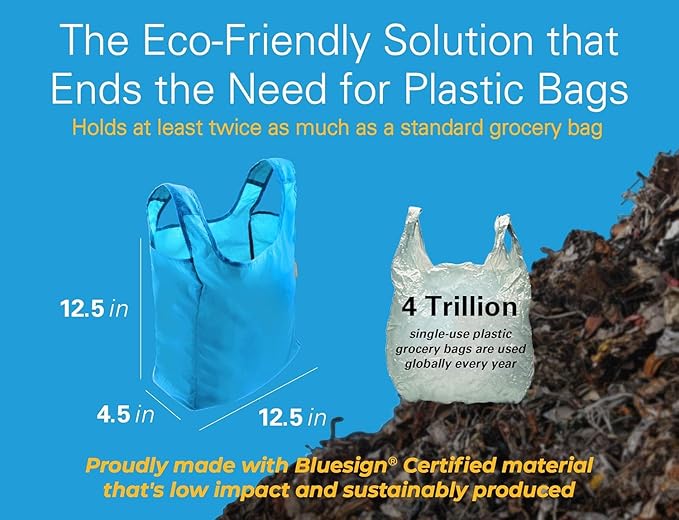 The Eco-Friendly Solution that Ends the Need for Plastic Bags

Holds at least twice as much as a standard grocery bag

12.5 in

4.5 in

12.5 in

4 Trillion

single-use plastic grocery bags are used globally every year

Proudly made with Bluesign® Certified material that's low impact and sustainably produced